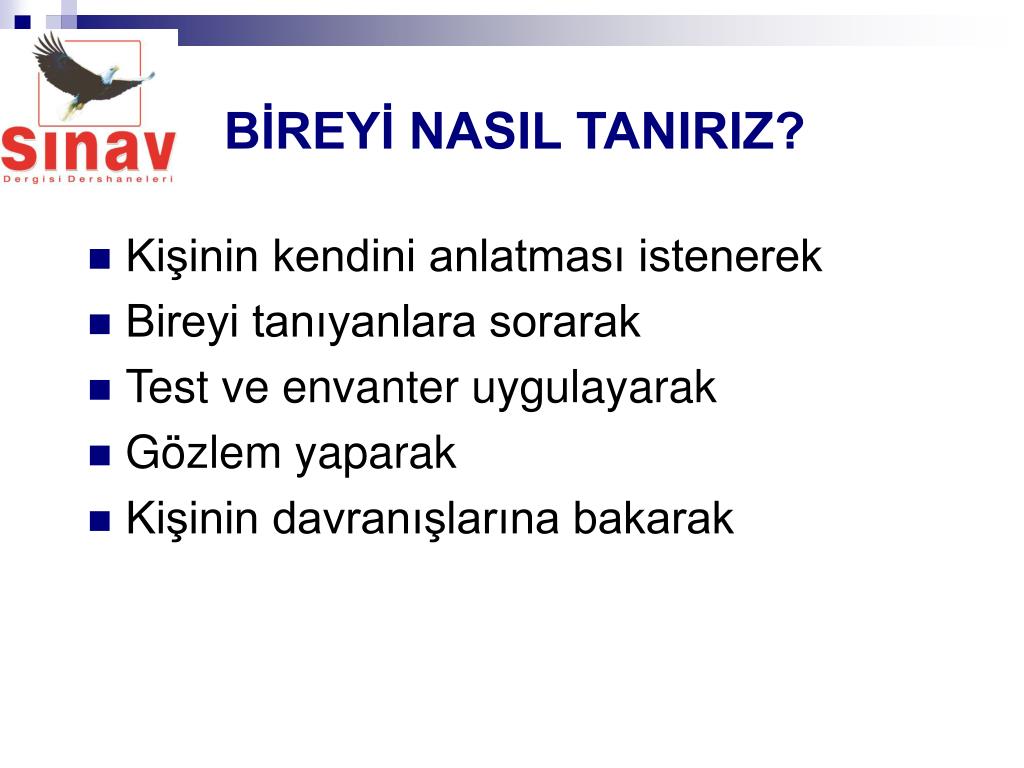 sınav
Dergisi Dershaneleri

BİREYİ NASIL TANIRIZ?

Kişinin kendini anlatması istenerek
Bireyi tanıyanlara sorarak
Test ve envanter uygulayarak
Gözlem yaparak
Kişinin davranışlarına bakarak